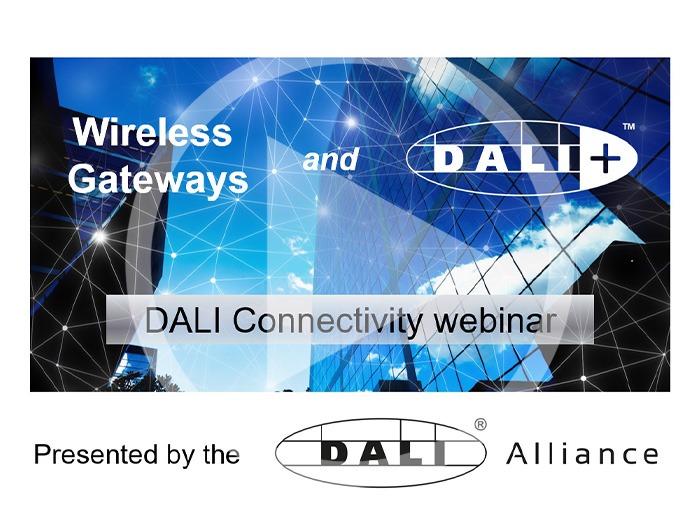 Wireless Gateways

and

DALI+ ™

DALI Connectivity webinar

Presented by the DALI ® Alliance